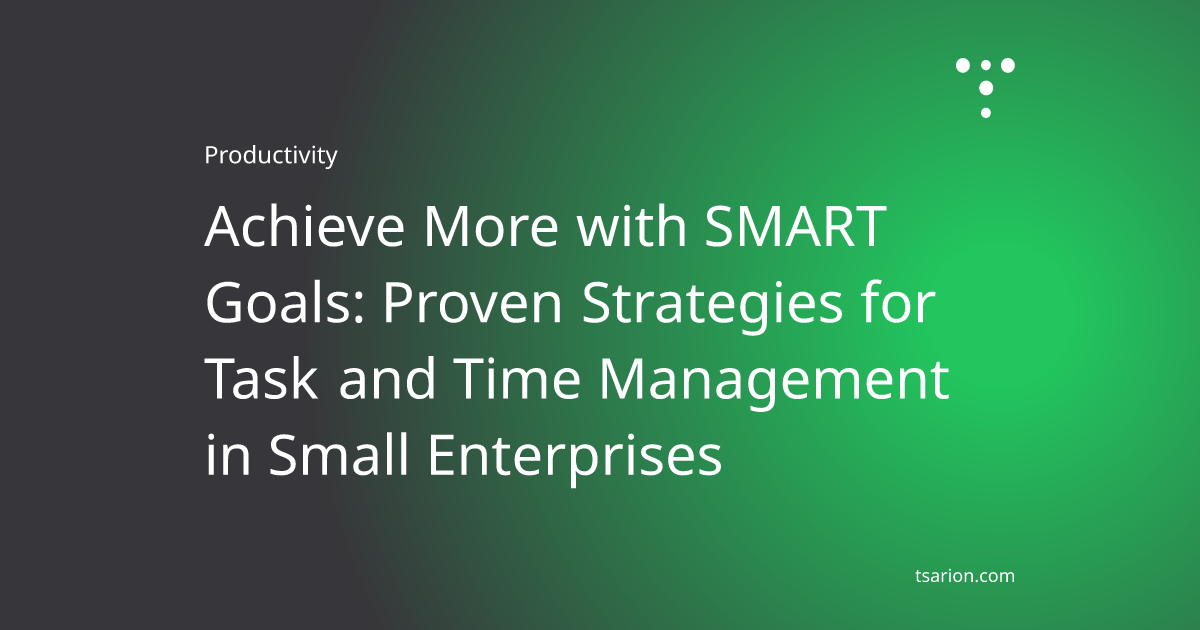 Productivity

Achieve More with SMART Goals: Proven Strategies for Task and Time Management in Small Enterprises

tsarion.com